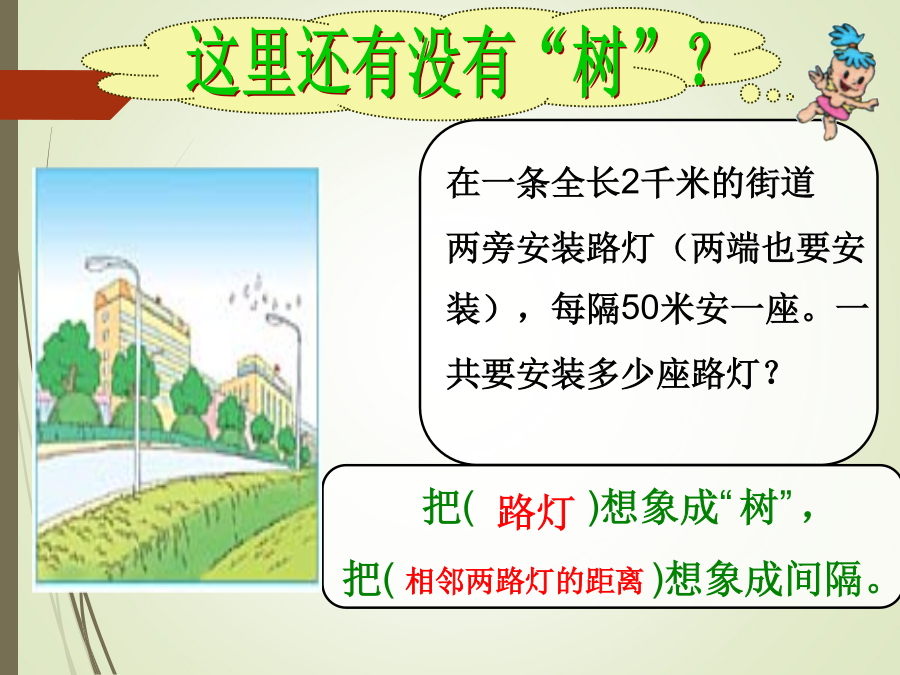 这里还有没有“树”？

在一条全长2千米的街道两旁安装路灯（两端也要安装），每隔50米安一座。一共要安装多少座路灯？

把( 路灯 )想象成“树”，
把( 相邻两路灯的距离 )想象成间隔。